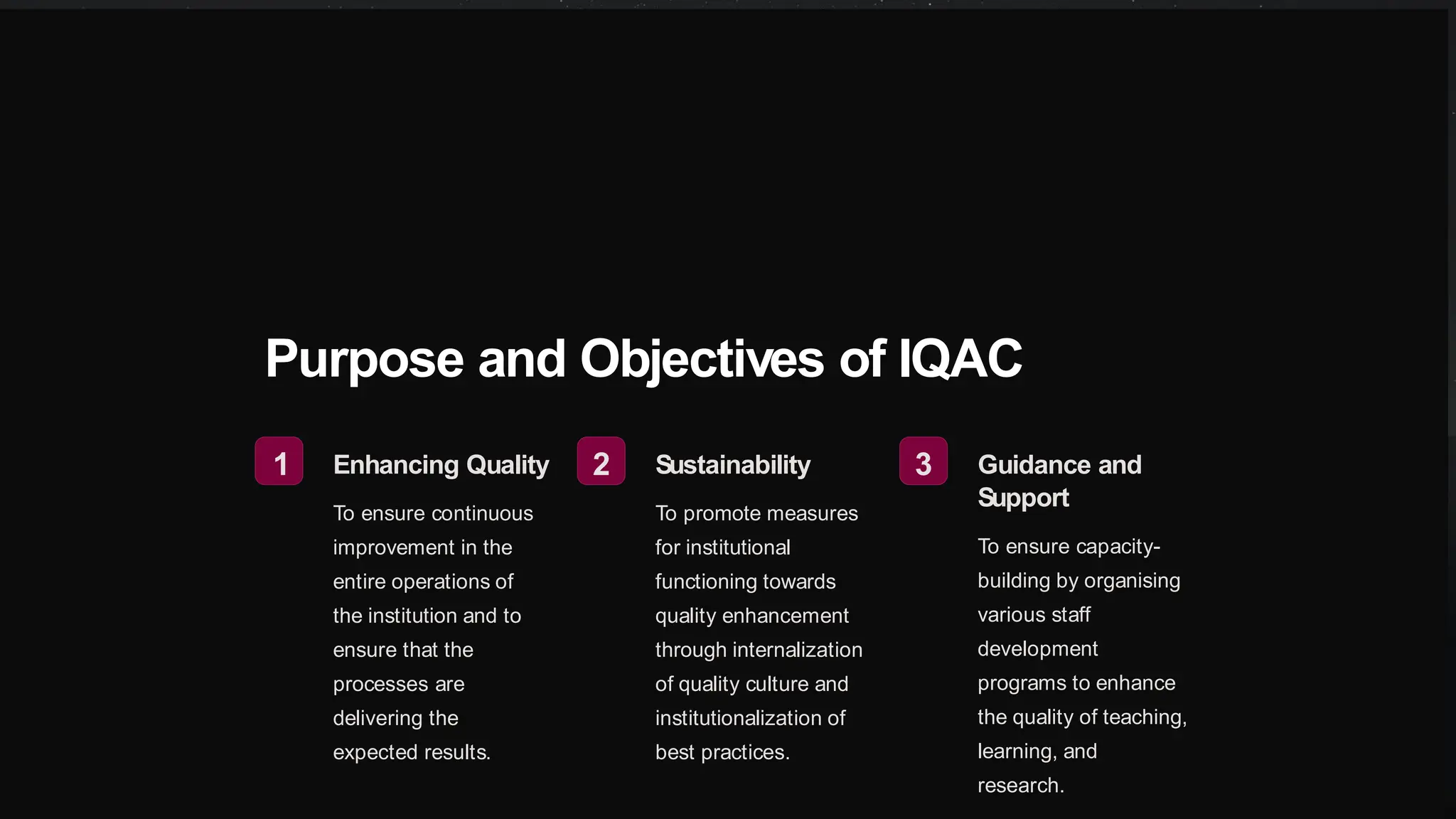 Purpose and Objectives of IQAC

1

Enhancing Quality

To ensure continuous improvement in the entire operations of the institution and to ensure that the processes are delivering the expected results.

2

Sustainability

To promote measures for institutional functioning towards quality enhancement through internalization of quality culture and institutionalization of best practices.

3

Guidance and Support

To ensure capacity-building by organising various staff development programs to enhance the quality of teaching, learning, and research.